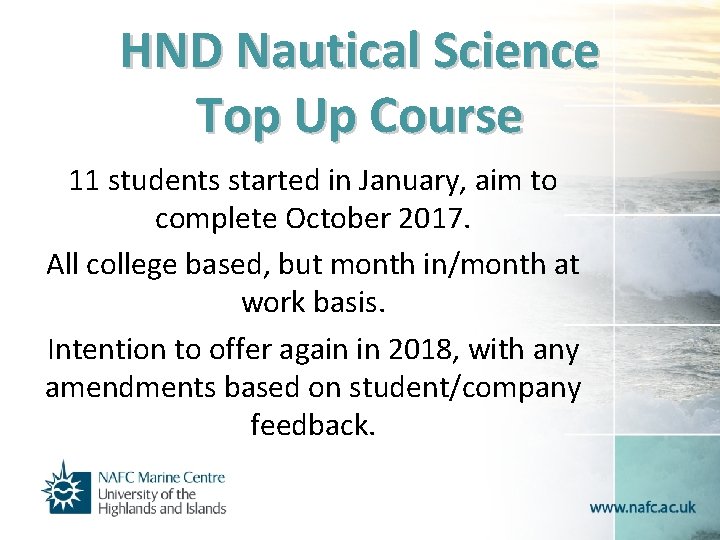 HND Nautical Science Top Up Course

11 students started in January, aim to complete October 2017.

All college based, but month in/month at work basis.

Intention to offer again in 2018, with any amendments based on student/company feedback.

NAFC Marine Centre
University of the Highlands and Islands

www.nafc.ac.uk